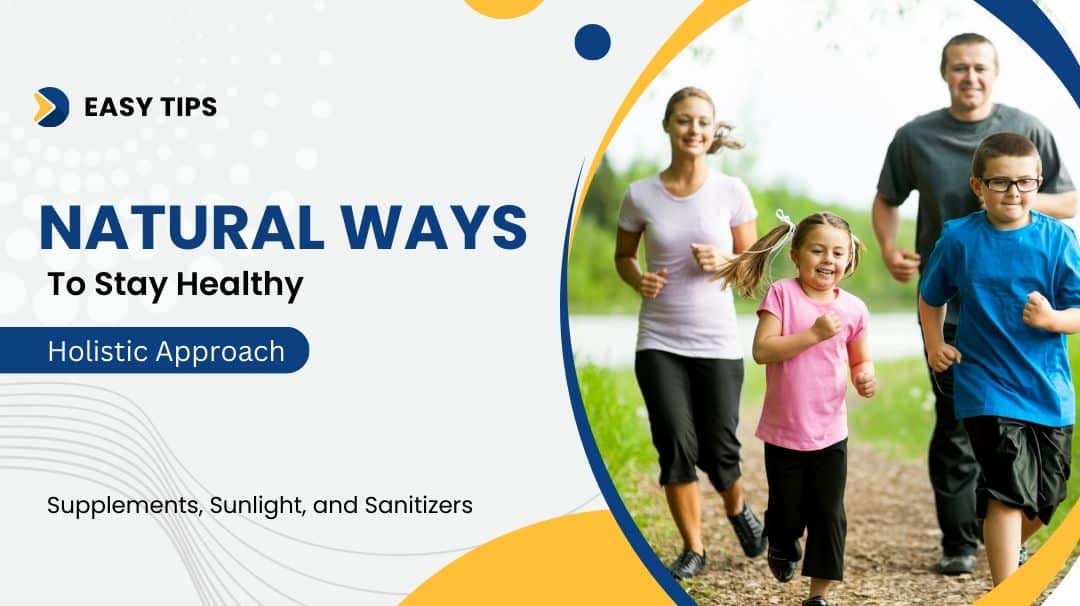 EASY TIPS

NATURAL WAYS

To Stay Healthy

Holistic Approach

Supplements, Sunlight, and Sanitizers